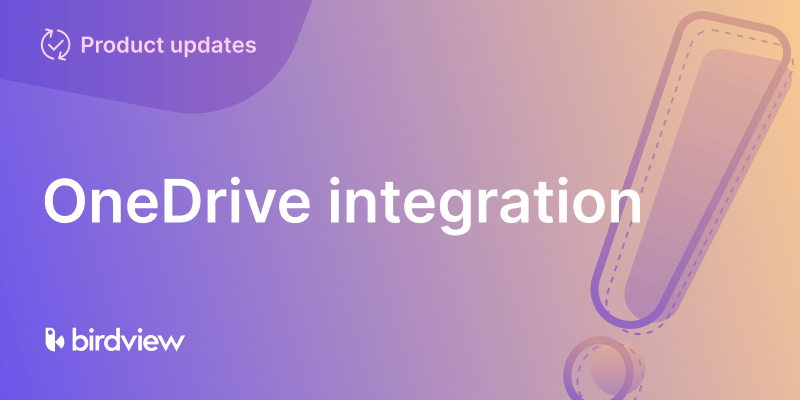 Product updates

OneDrive integration

birdview